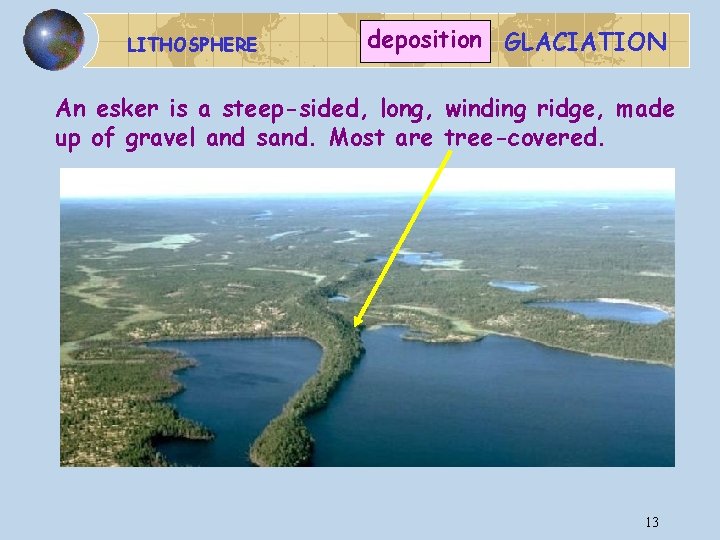 LITHOSPHERE

deposition

GLACIATION

An esker is a steep-sided, long, winding ridge, made up of gravel and sand. Most are tree-covered.

13